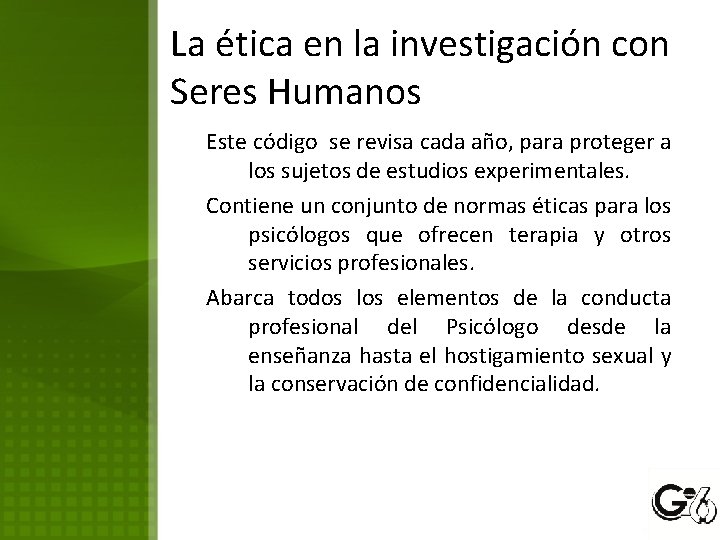 La ética en la investigación con Seres Humanos

Este código se revisa cada año, para proteger a los sujetos de estudios experimentales.

Contiene un conjunto de normas éticas para los psicólogos que ofrecen terapia y otros servicios profesionales.

Abarca todos los elementos de la conducta profesional del Psicólogo desde la enseñanza hasta el hostigamiento sexual y la conservación de confidencialidad.

G6